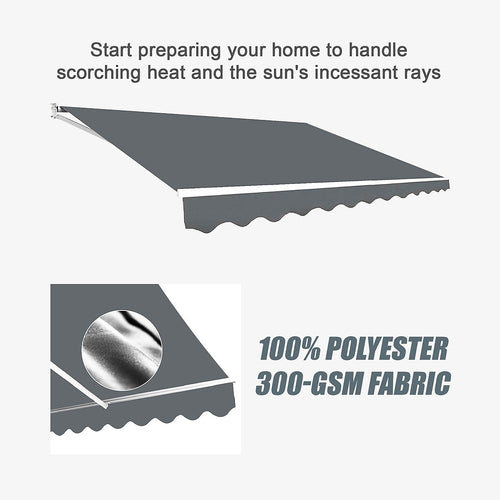 Start preparing your home to handle scorching heat and the sun's incessant rays

100% POLYESTER
300-GSM FABRIC